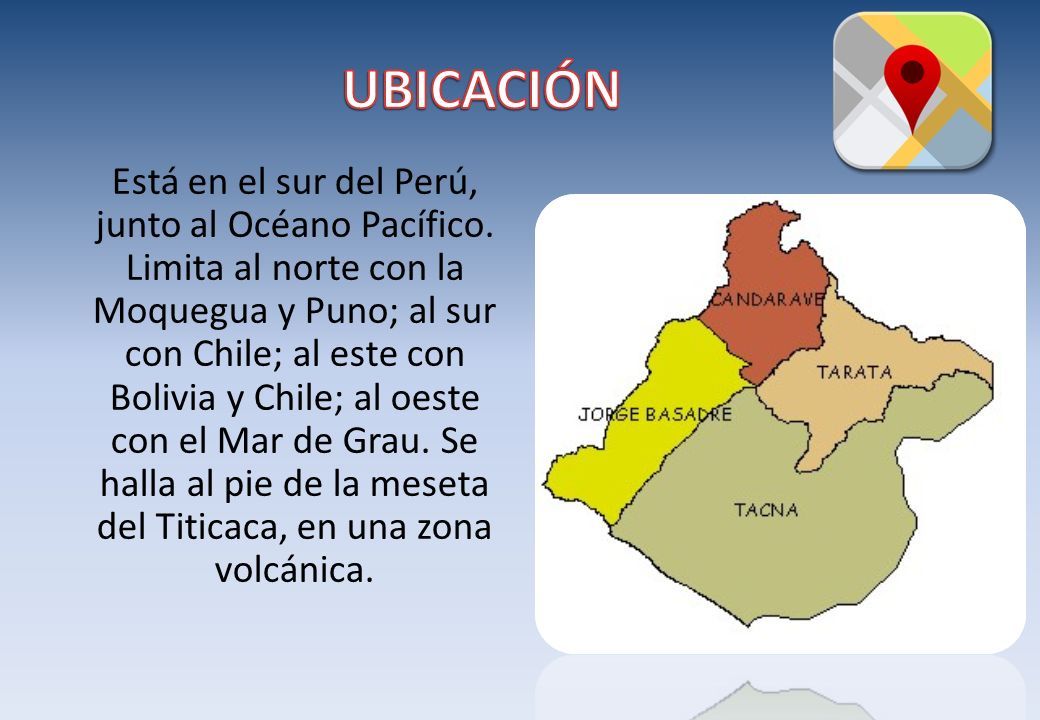 UBICACIÓN

Está en el sur del Perú, junto al Océano Pacífico. Limita al norte con la Moquegua y Puno; al sur con Chile; al este con Bolivia y Chile; al oeste con el Mar de Grau. Se halla al pie de la meseta del Titicaca, en una zona volcánica.

CANDARAVE
TARATA
JORGE BASADRE
TACNA